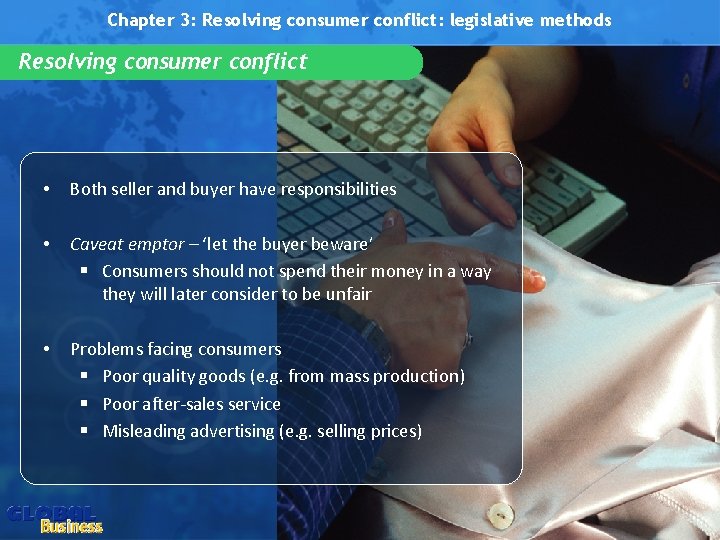 Chapter 3: Resolving consumer conflict: legislative methods

Resolving consumer conflict

• Both seller and buyer have responsibilities

• Caveat emptor – 'let the buyer beware'
▪ Consumers should not spend their money in a way they will later consider to be unfair

• Problems facing consumers
▪ Poor quality goods (e.g. from mass production)
▪ Poor after-sales service
▪ Misleading advertising (e.g. selling prices)

GLOBAL Business